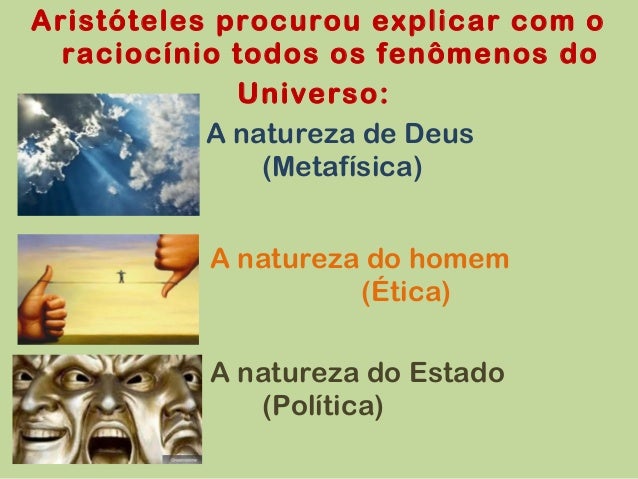 Aristóteles procurou explicar com o raciocínio todos os fenômenos do Universo:

A natureza de Deus (Metafísica)

A natureza do homem (Ética)

A natureza do Estado (Política)